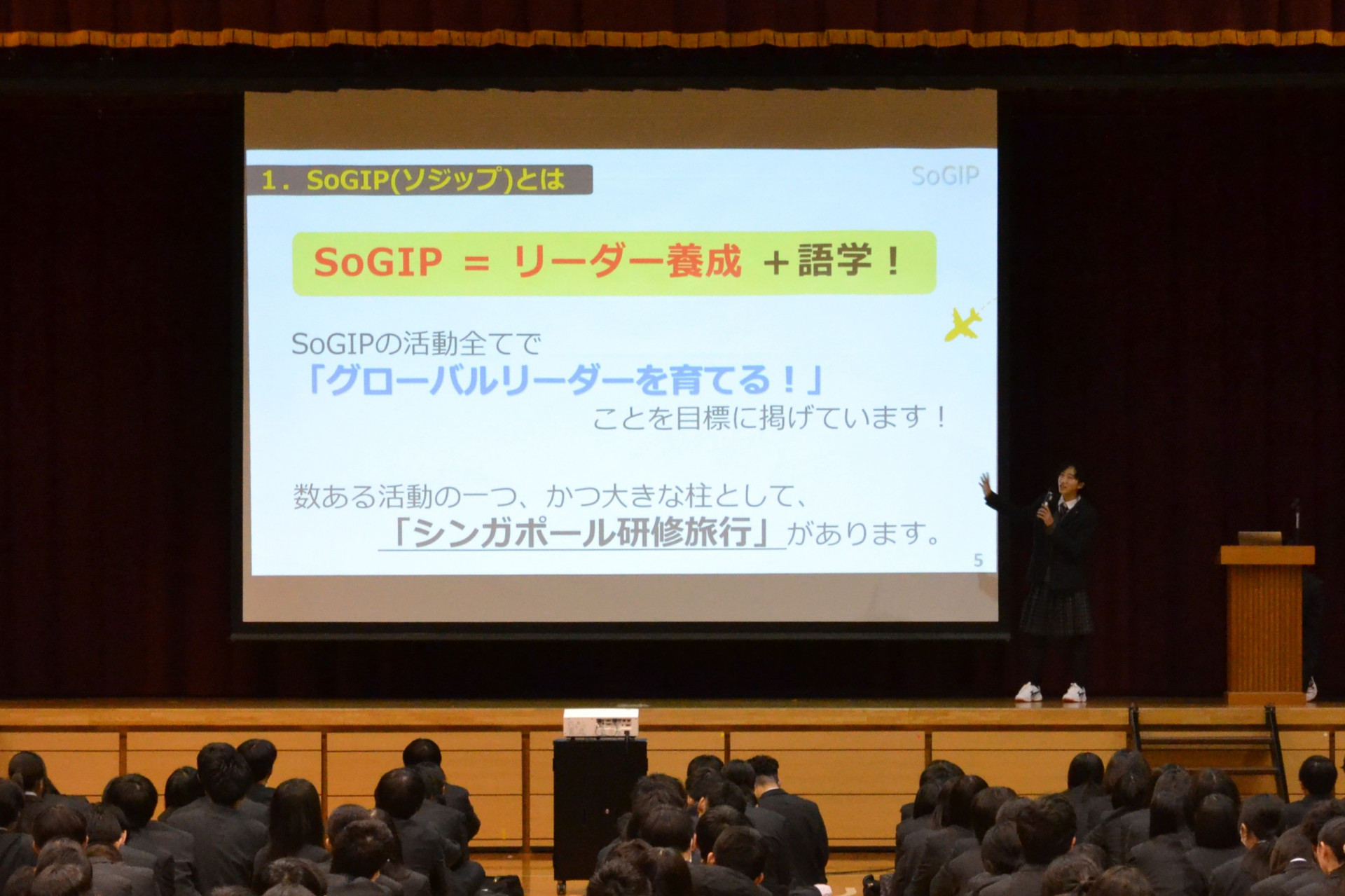 1. SoGIP(ソジップ)とは

SoGIP

SoGIP = リーダー養成 +語学！

SoGIPの活動全てで
「グローバルリーダーを育てる！」
ことを目標に掲げています！

数ある活動の一つ、かつ大きな柱として、
「シンガポール研修旅行」があります。

5